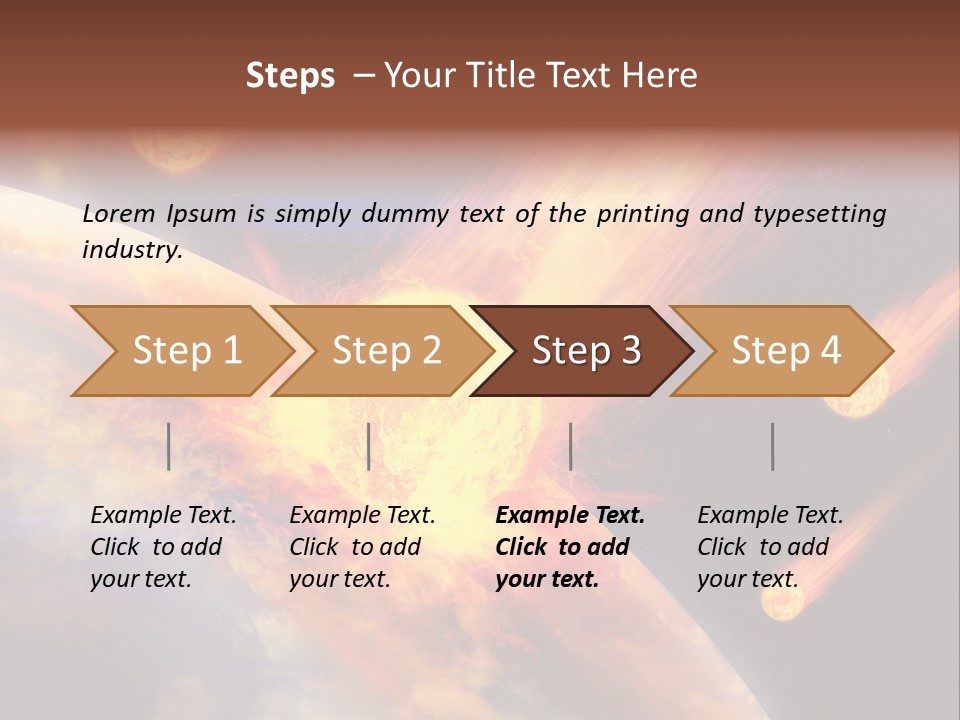 Steps – Your Title Text Here

Lorem Ipsum is simply dummy text of the printing and typesetting industry.

Step 1

Step 2

Step 3

Step 4

Example Text. Click to add your text.

Example Text. Click to add your text.

Example Text. Click to add your text.

Example Text. Click to add your text.